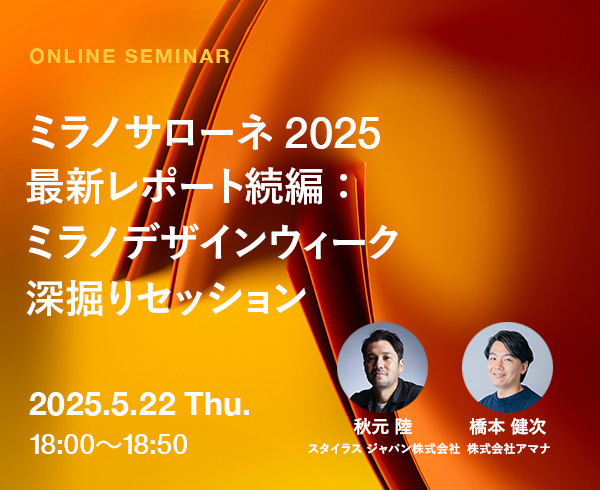 ONLINE SEMINAR

ミラノサローネ 2025
最新レポート続編：
ミラノデザインウィーク
深掘りセッション

2025.5.22 Thu.
18:00〜18:50

秋元 陸
スタイラス ジャパン株式会社

橋本 健次
株式会社アマナ